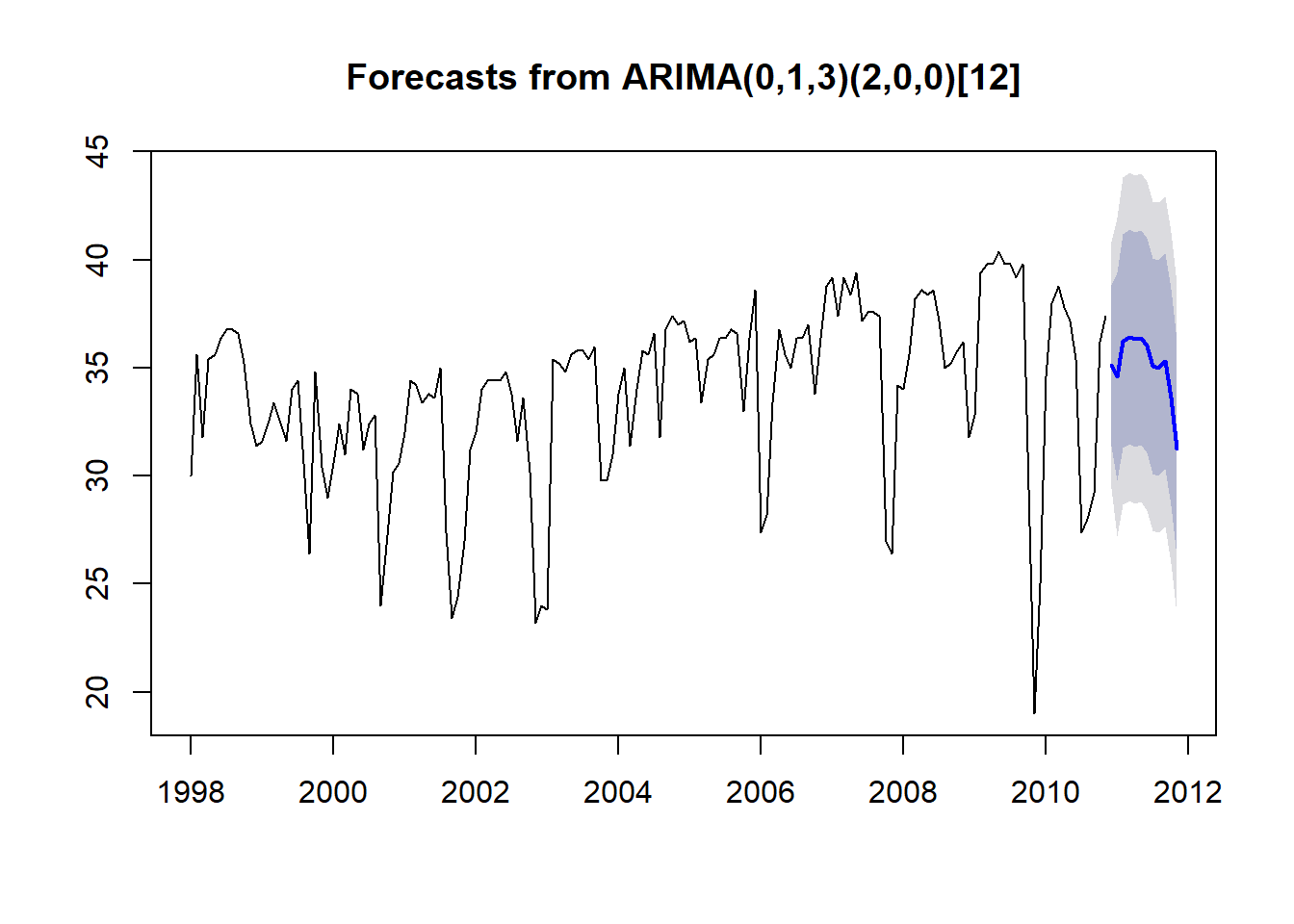 Forecasts from ARIMA(0,1,3)(2,0,0)[12]

45
40
35
30
25
20

1998
2000
2002
2004
2006
2008
2010
2012